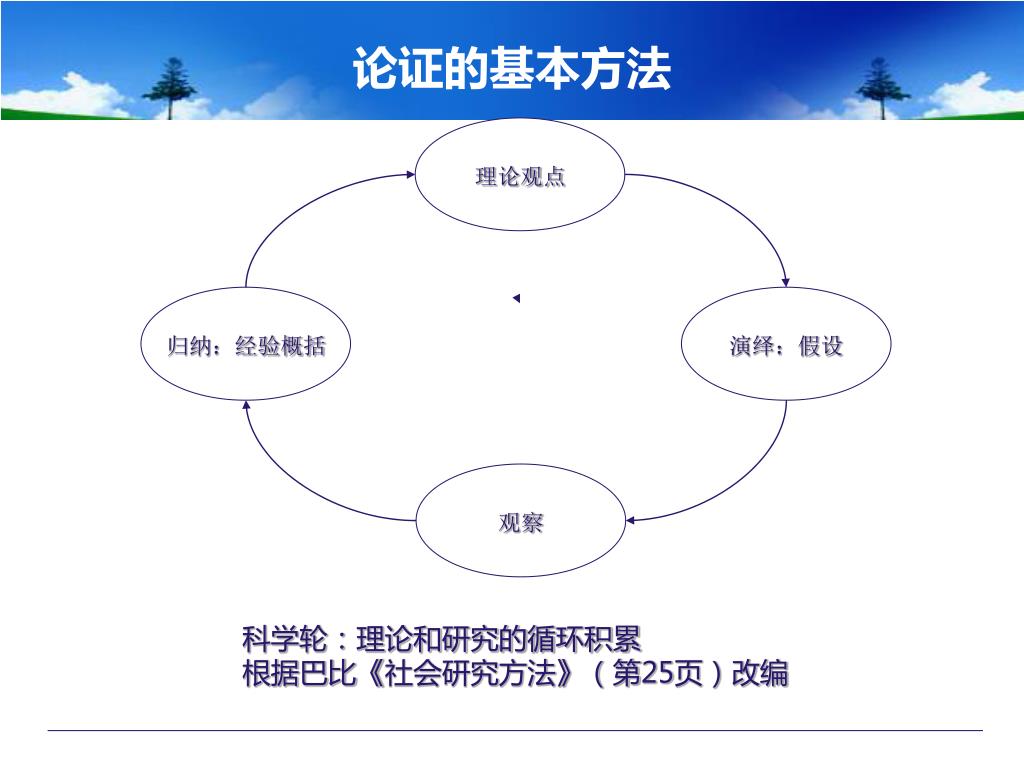 论证的基本方法

理论观点

演绎：假设

观察

归纳：经验概括

科学轮：理论和研究的循环积累
根据巴比《社会研究方法》（第25页）改编